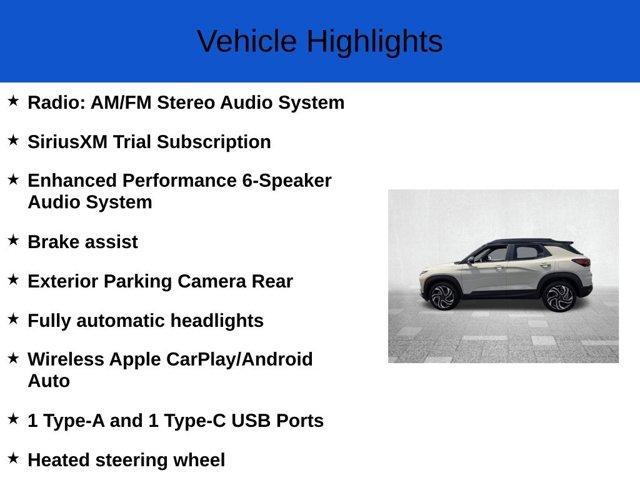 Vehicle Highlights

★ Radio: AM/FM Stereo Audio System

★ SiriusXM Trial Subscription

★ Enhanced Performance 6-Speaker Audio System

★ Brake assist

★ Exterior Parking Camera Rear

★ Fully automatic headlights

★ Wireless Apple CarPlay/Android Auto

★ 1 Type-A and 1 Type-C USB Ports

★ Heated steering wheel